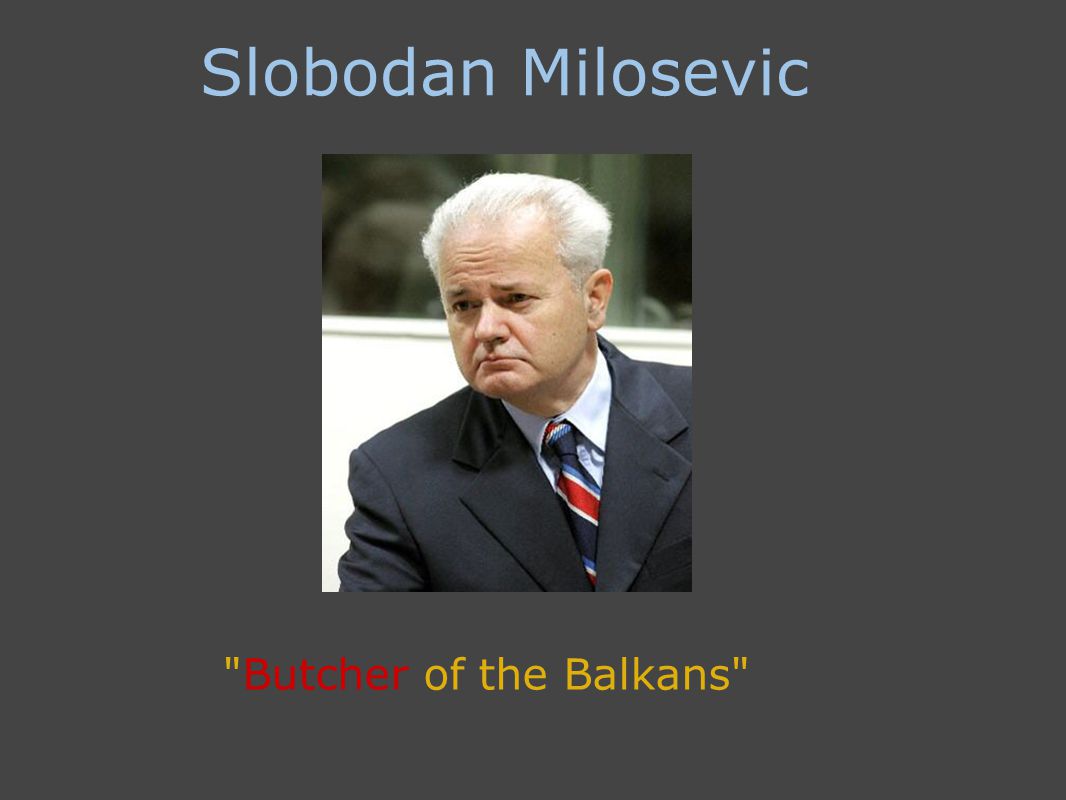 Slobodan Milosevic

"Butcher of the Balkans"